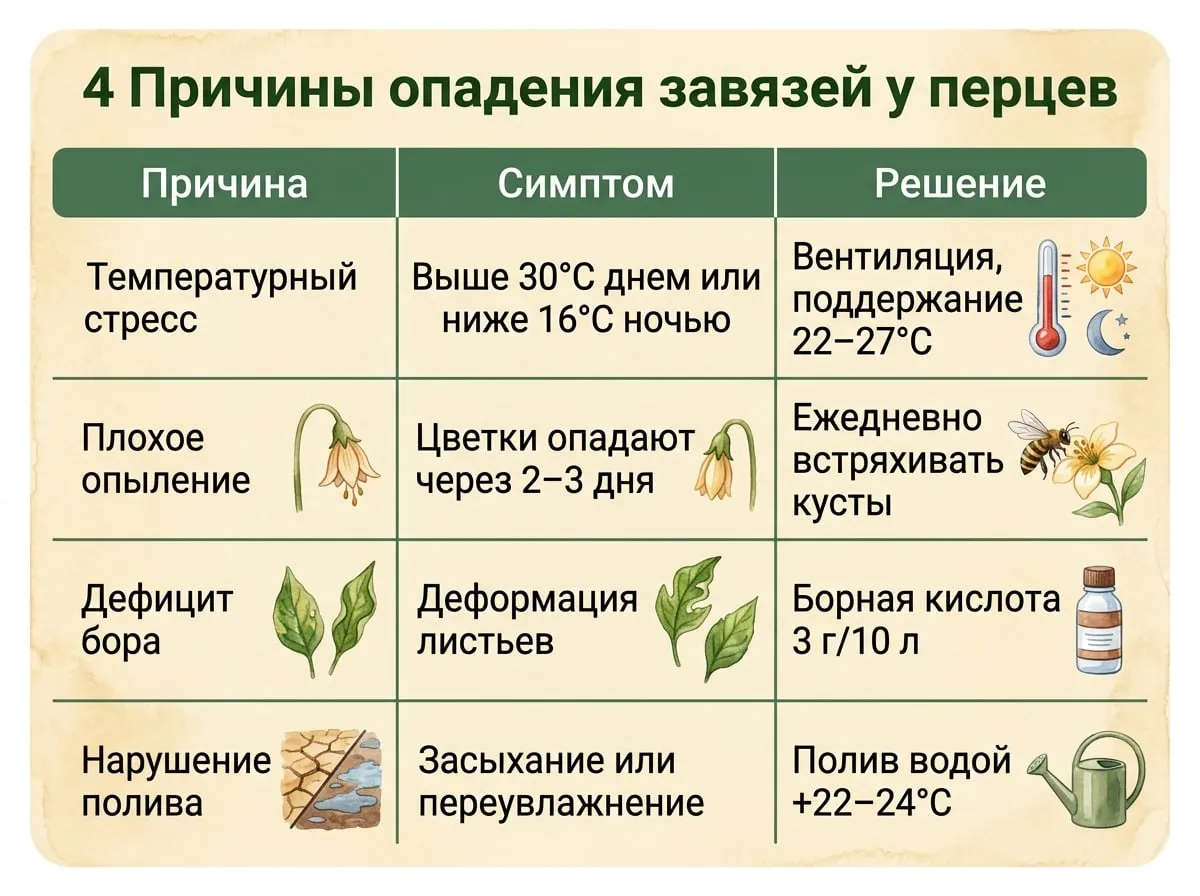 4 Причины опадения завязей у перцев

| Причина | Симптом | Решение |
|---|---|---|
| Температурный стресс | Выше 30°C днем или ниже 16°C ночью | Вентиляция, поддержание 22–27°C |
| Плохое опыление | Цветки опадают через 2–3 дня | Ежедневно встряхивать кусты |
| Дефицит бора | Деформация листьев | Борная кислота 3 г/10 л |
| Нарушение полива | Засыхание или переувлажнение | Полив водой +22–24°C |